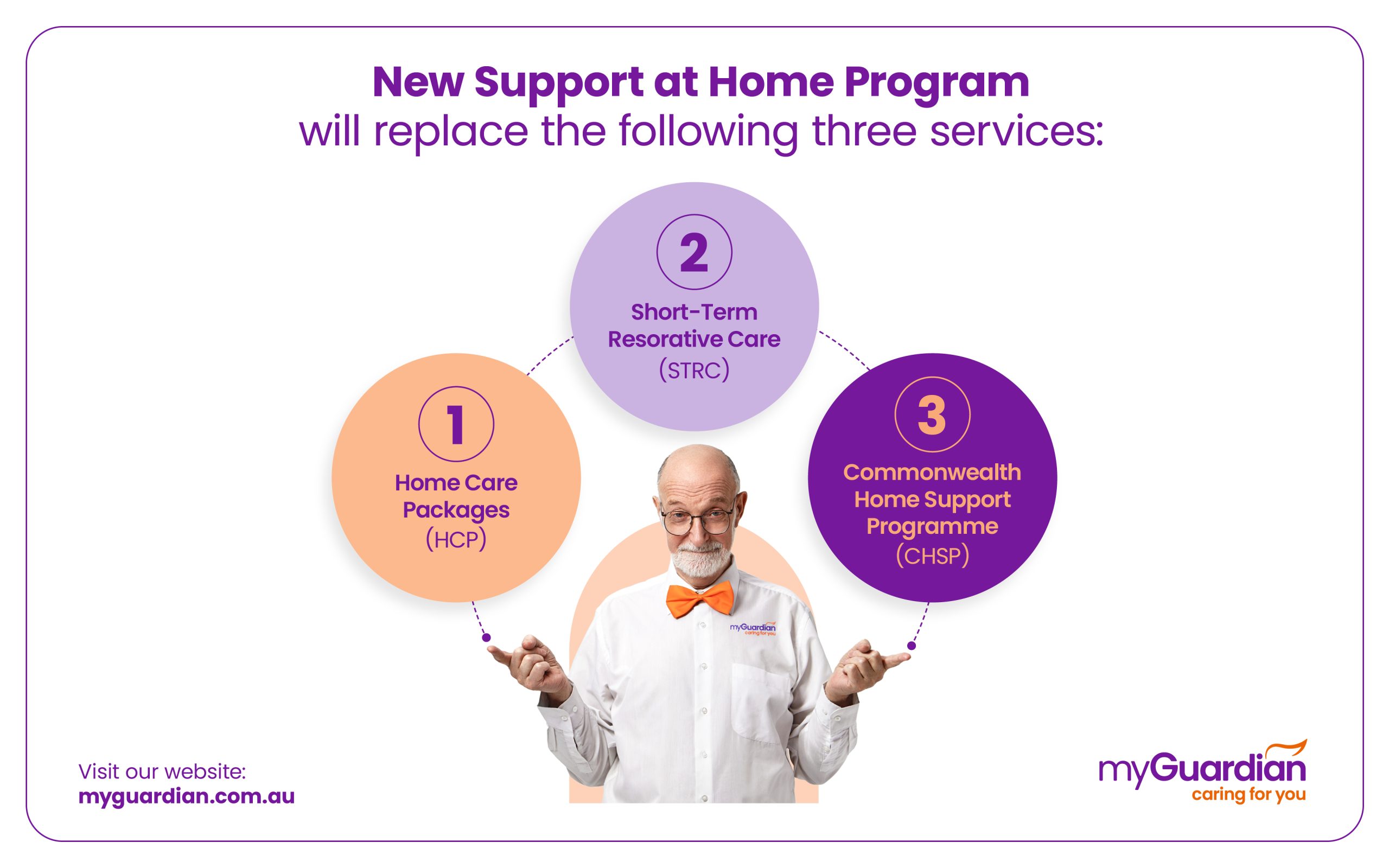 New Support at Home Program
will replace the following three services:

1
Home Care Packages (HCP)

2
Short-Term Resorative Care (STRC)

3
Commonwealth Home Support Programme (CHSP)

myGuardian
caring for you

Visit our website:
myguardian.com.au

myGuardian
caring for you